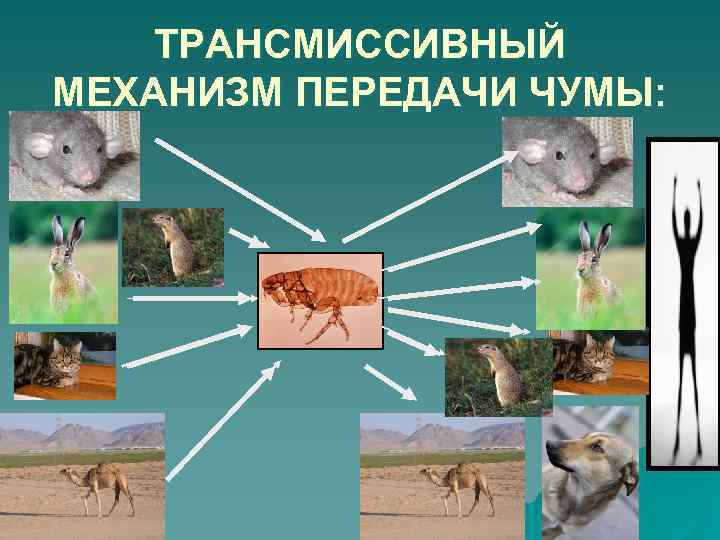 ТРАНСМИССИВНЫЙ МЕХАНИЗМ ПЕРЕДАЧИ ЧУМЫ: